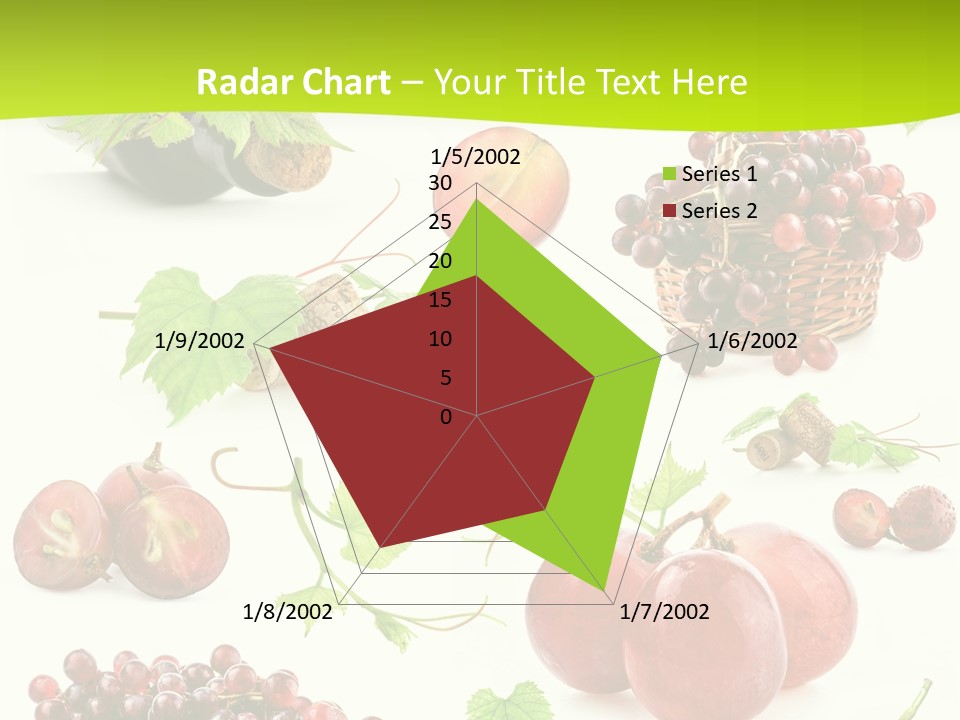 Radar Chart – Your Title Text Here

1/5/2002
30
25
20
15
10
5
0
1/6/2002
1/7/2002
1/8/2002
1/9/2002

Series 1
Series 2